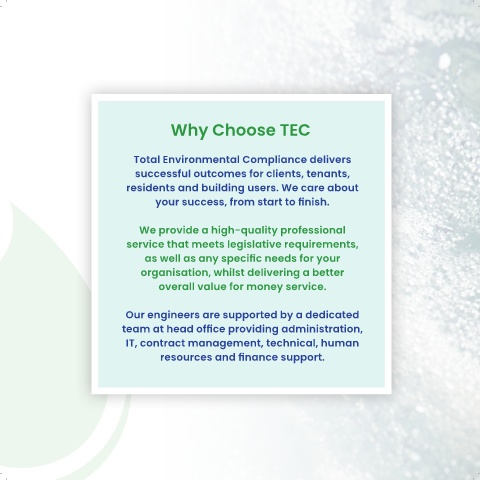 Why Choose TEC

Total Environmental Compliance delivers successful outcomes for clients, tenants, residents and building users. We care about your success, from start to finish.

We provide a high-quality professional service that meets legislative requirements, as well as any specific needs for your organisation, whilst delivering a better overall value for money service.

Our engineers are supported by a dedicated team at head office providing administration, IT, contract management, technical, human resources and finance support.